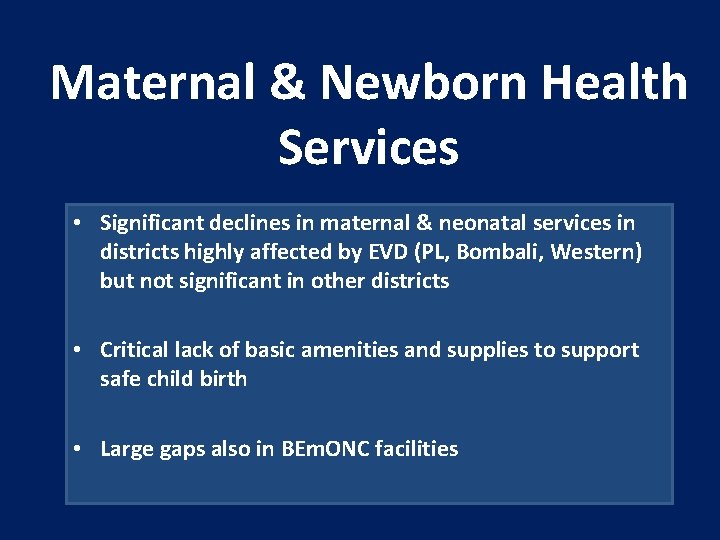 Maternal & Newborn Health Services

• Significant declines in maternal & neonatal services in districts highly affected by EVD (PL, Bombali, Western) but not significant in other districts

• Critical lack of basic amenities and supplies to support safe child birth

• Large gaps also in BEmONC facilities